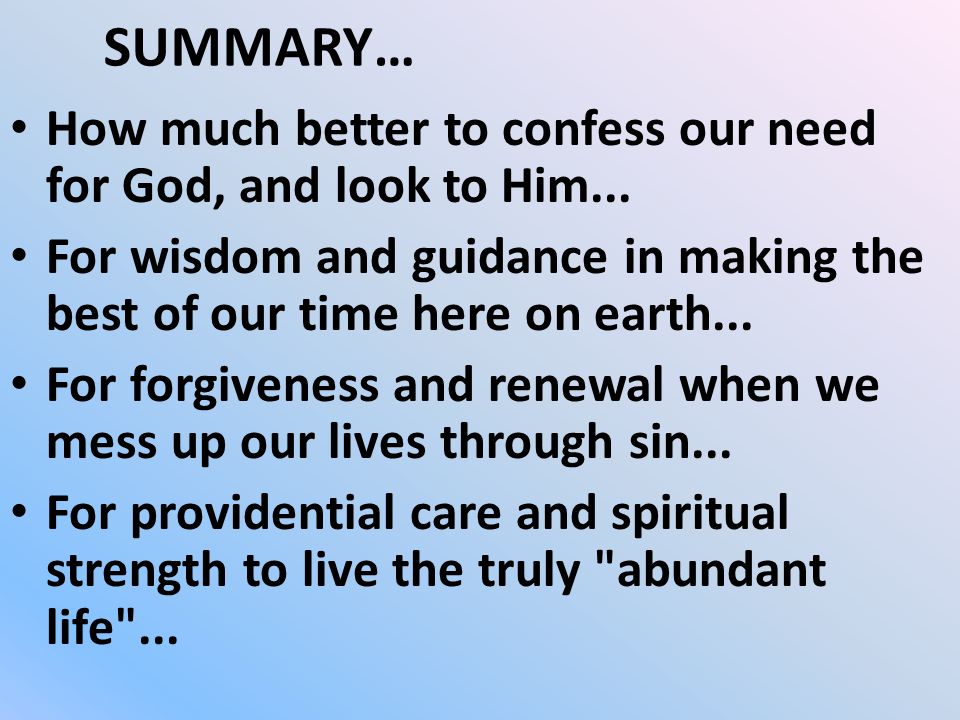 SUMMARY…

• How much better to confess our need for God, and look to Him...

• For wisdom and guidance in making the best of our time here on earth...

• For forgiveness and renewal when we mess up our lives through sin...

• For providential care and spiritual strength to live the truly "abundant life"...